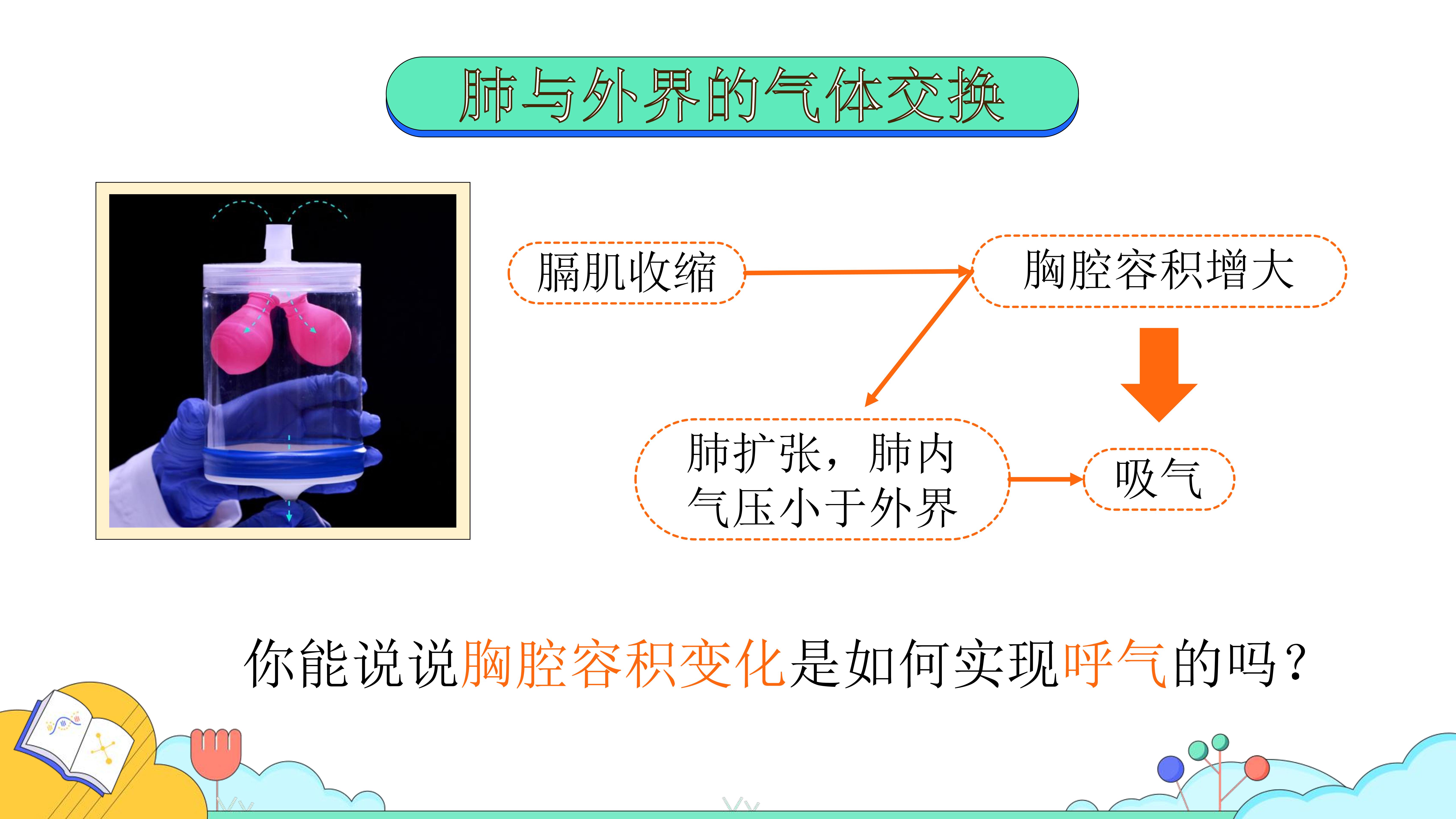 肺与外界的气体交换

膈肌收缩

胸腔容积增大

肺扩张，肺内气压小于外界

吸气

你能说说胸腔容积变化是如何实现呼气的吗？